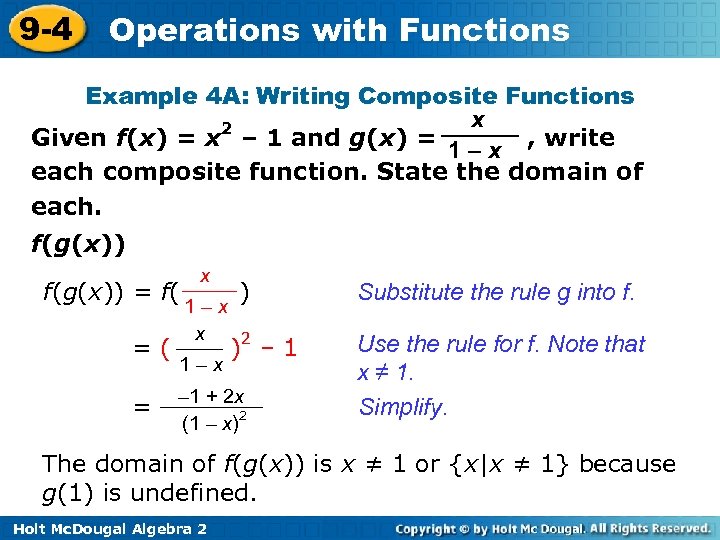 9-4 Operations with Functions

Example 4A: Writing Composite Functions

Given $f(x) = x^2 - 1$ and $g(x) = \frac{x}{1-x}$, write each composite function. State the domain of each.

$f(g(x))$

$f(g(x)) = f(\frac{x}{1-x})$ Substitute the rule g into f.

$= (\frac{x}{1-x})^2 - 1$ Use the rule for f. Note that $x \neq 1$.

$= \frac{-1+2x}{(1-x)^2}$ Simplify.

The domain of $f(g(x))$ is $x \neq 1$ or $\{x|x \neq 1\}$ because $g(1)$ is undefined.

Holt McDougal Algebra 2

Copyright © by Holt Mc Dougal. All Rights Reserved.